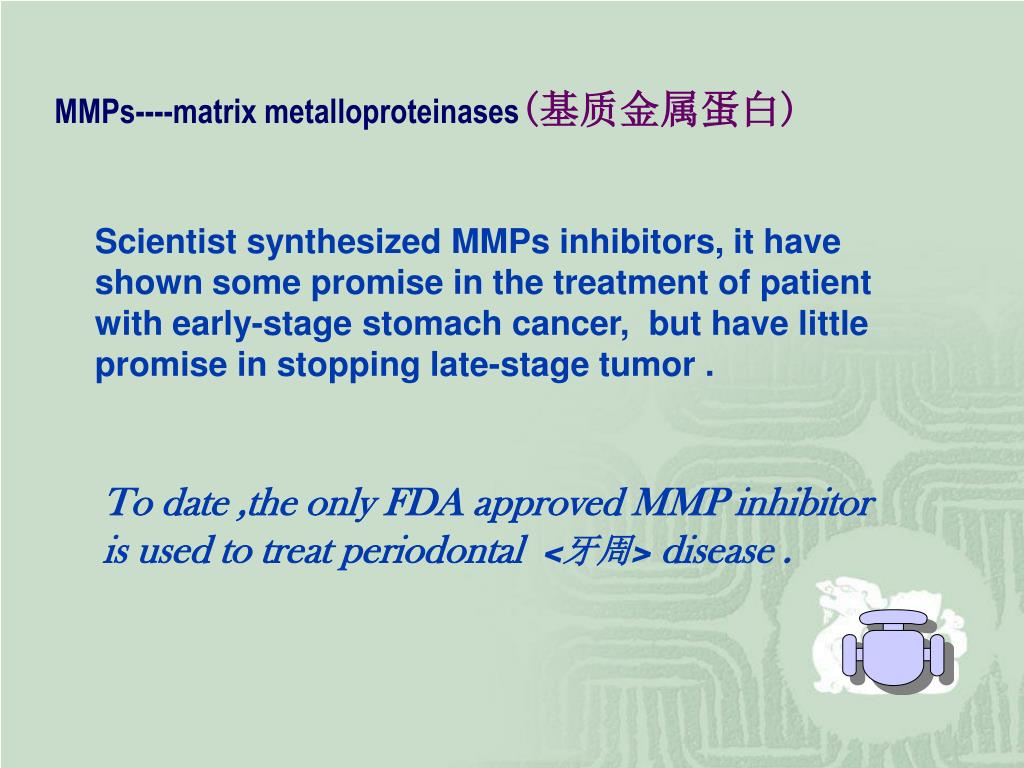 MMPs----matrix metalloproteinases（基质金属蛋白）

Scientist synthesized MMPs inhibitors, it have shown some promise in the treatment of patient with early-stage stomach cancer, but have little promise in stopping late-stage tumor .

To date ,the only FDA approved MMP inhibitor is used to treat periodontal <牙周> disease .